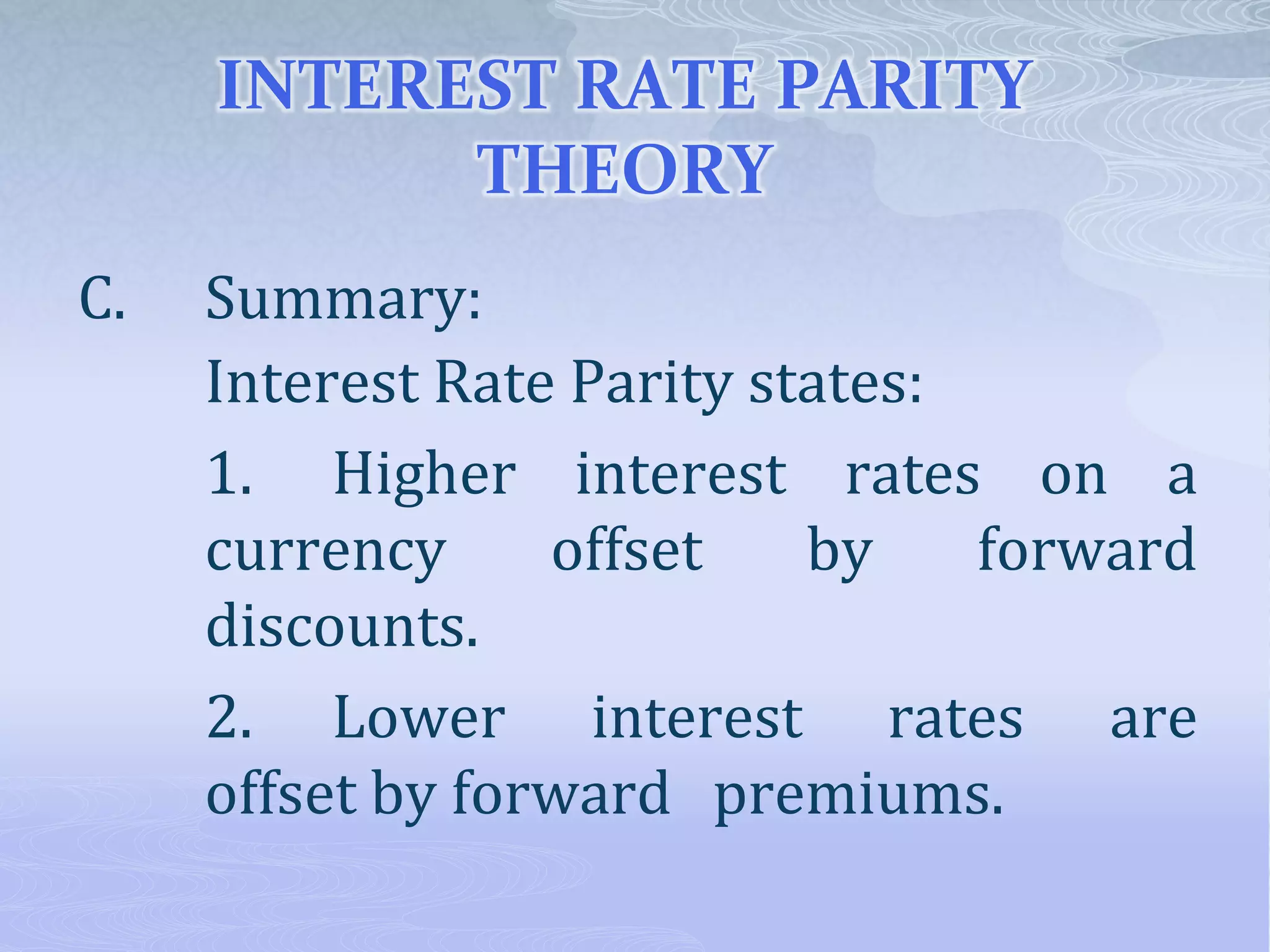 INTEREST RATE PARITY THEORY

C. Summary:

Interest Rate Parity states:

1. Higher interest rates on a currency offset by forward discounts.

2. Lower interest rates are offset by forward premiums.